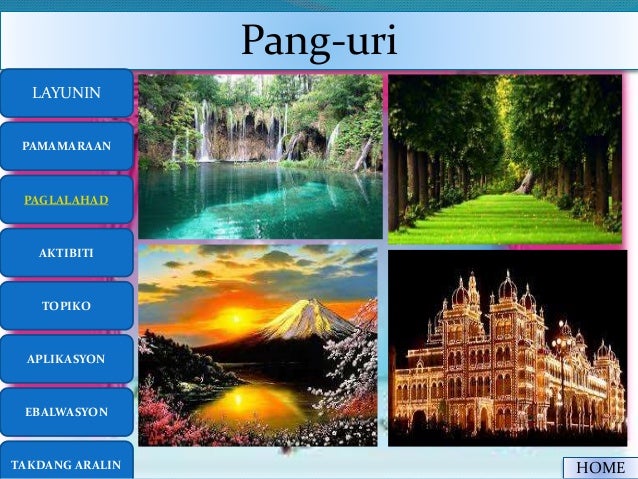 Pang-uri

LAYUNIN

PAMAMARAAN

PAGLALAHAD

AKTIBITI

TOPIKO

APLIKASYON

EBALWASYON

TAKDANG ARALIN

HOME